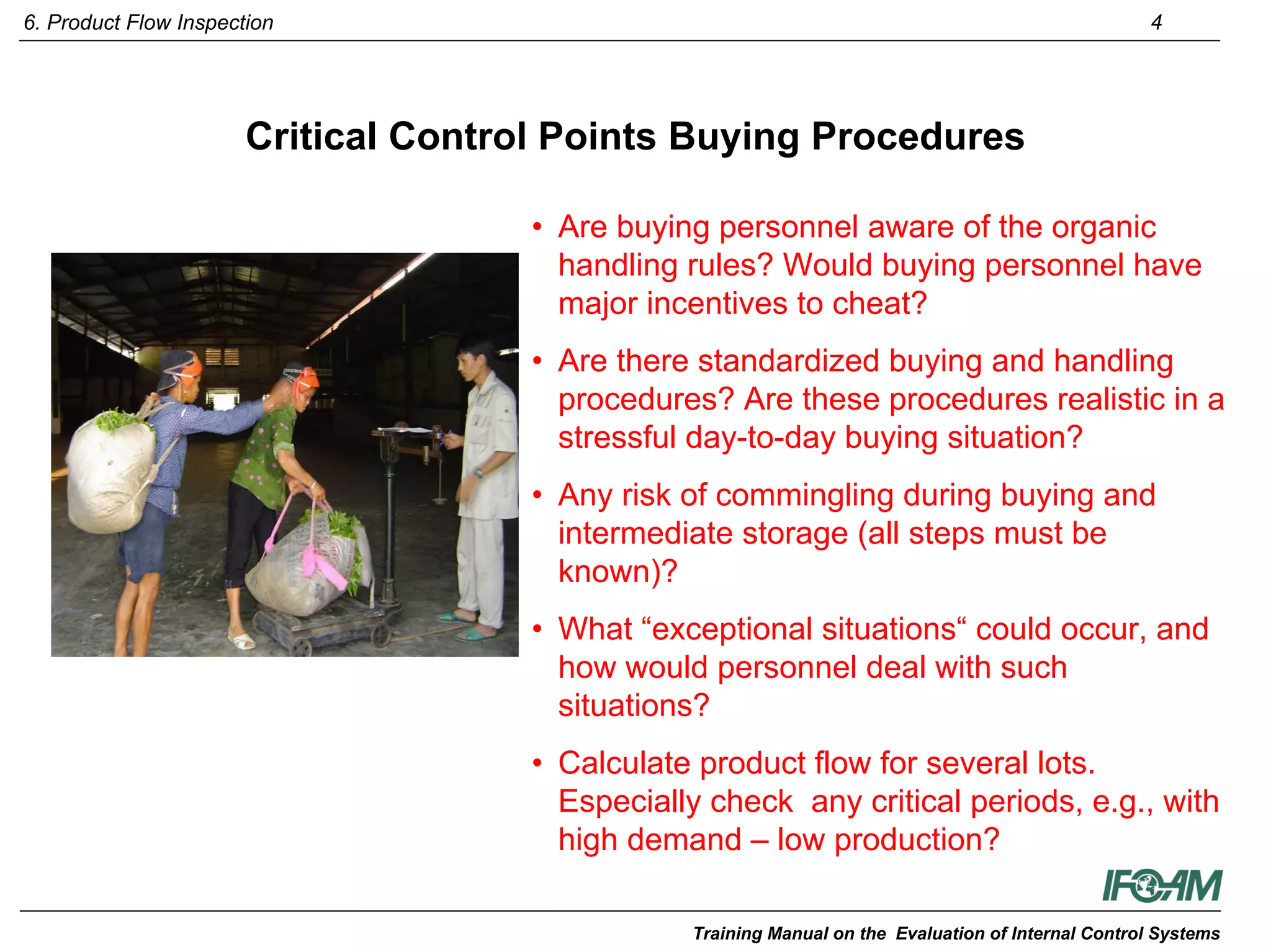 6. Product Flow Inspection 4

Critical Control Points Buying Procedures

• Are buying personnel aware of the organic handling rules? Would buying personnel have major incentives to cheat?

• Are there standardized buying and handling procedures? Are these procedures realistic in a stressful day-to-day buying situation?

• Any risk of commingling during buying and intermediate storage (all steps must be known)?

• What “exceptional situations“ could occur, and how would personnel deal with such situations?

• Calculate product flow for several lots. Especially check any critical periods, e.g., with high demand – low production?

IFOAM

Training Manual on the Evaluation of Internal Control Systems